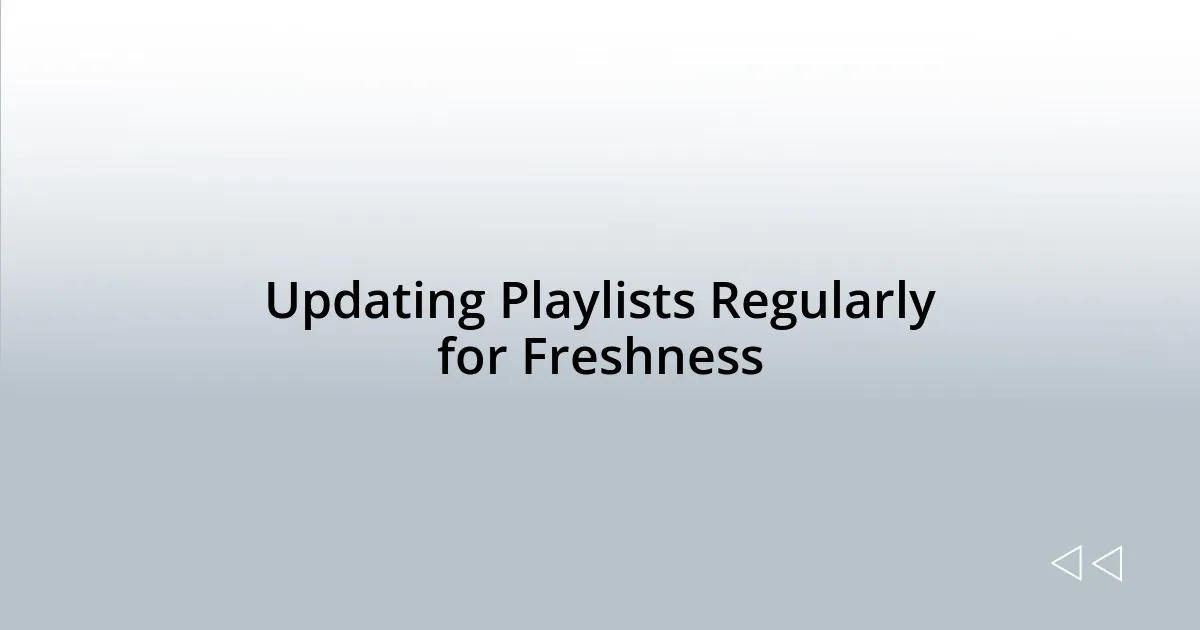 Updating Playlists Regularly for Freshness